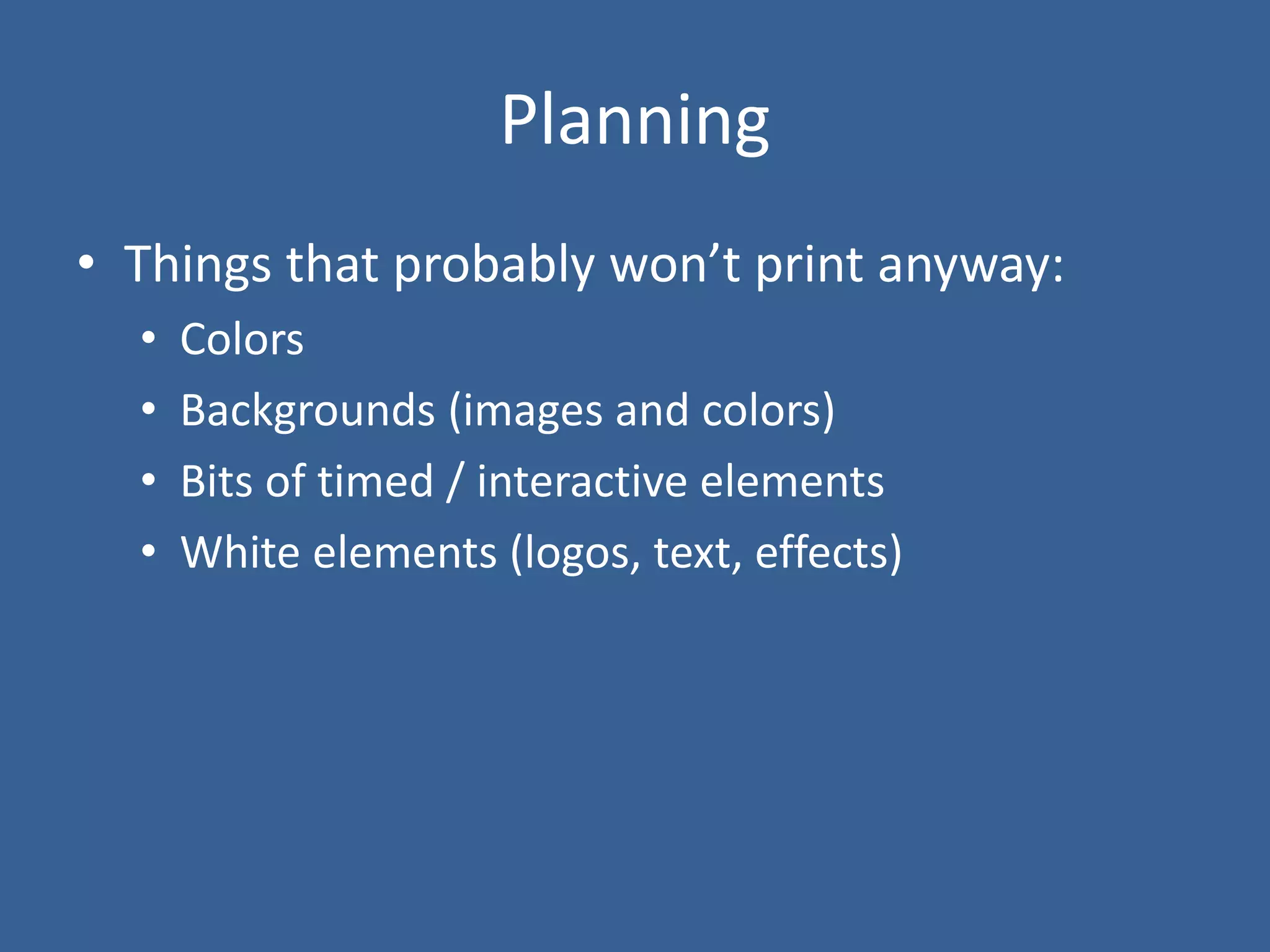 Planning

• Things that probably won’t print anyway:
  • Colors
  • Backgrounds (images and colors)
  • Bits of timed / interactive elements
  • White elements (logos, text, effects)